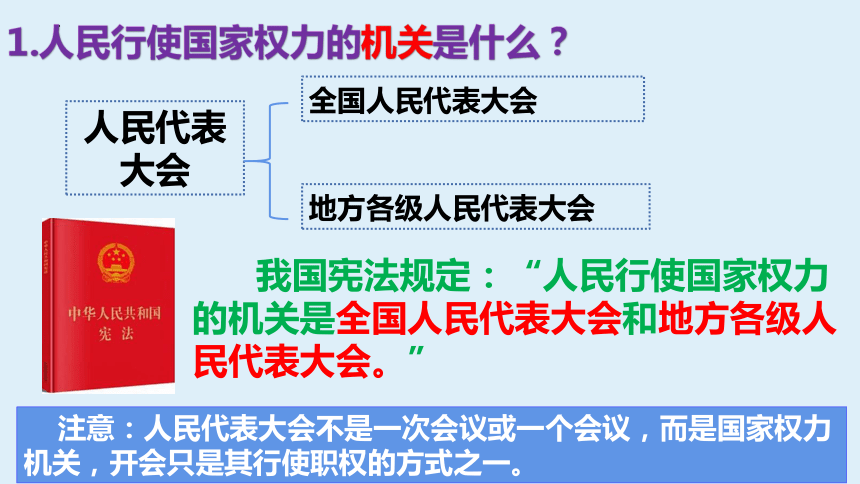 1.人民行使国家权力的机关是什么？

人民代表大会

全国人民代表大会

地方各级人民代表大会

中华人民共和国
宪法

我国宪法规定：“人民行使国家权力的机关是全国人民代表大会和地方各级人民代表大会。”

注意：人民代表大会不是一次会议或一个会议，而是国家权力机关，开会只是其行使职权的方式之一。